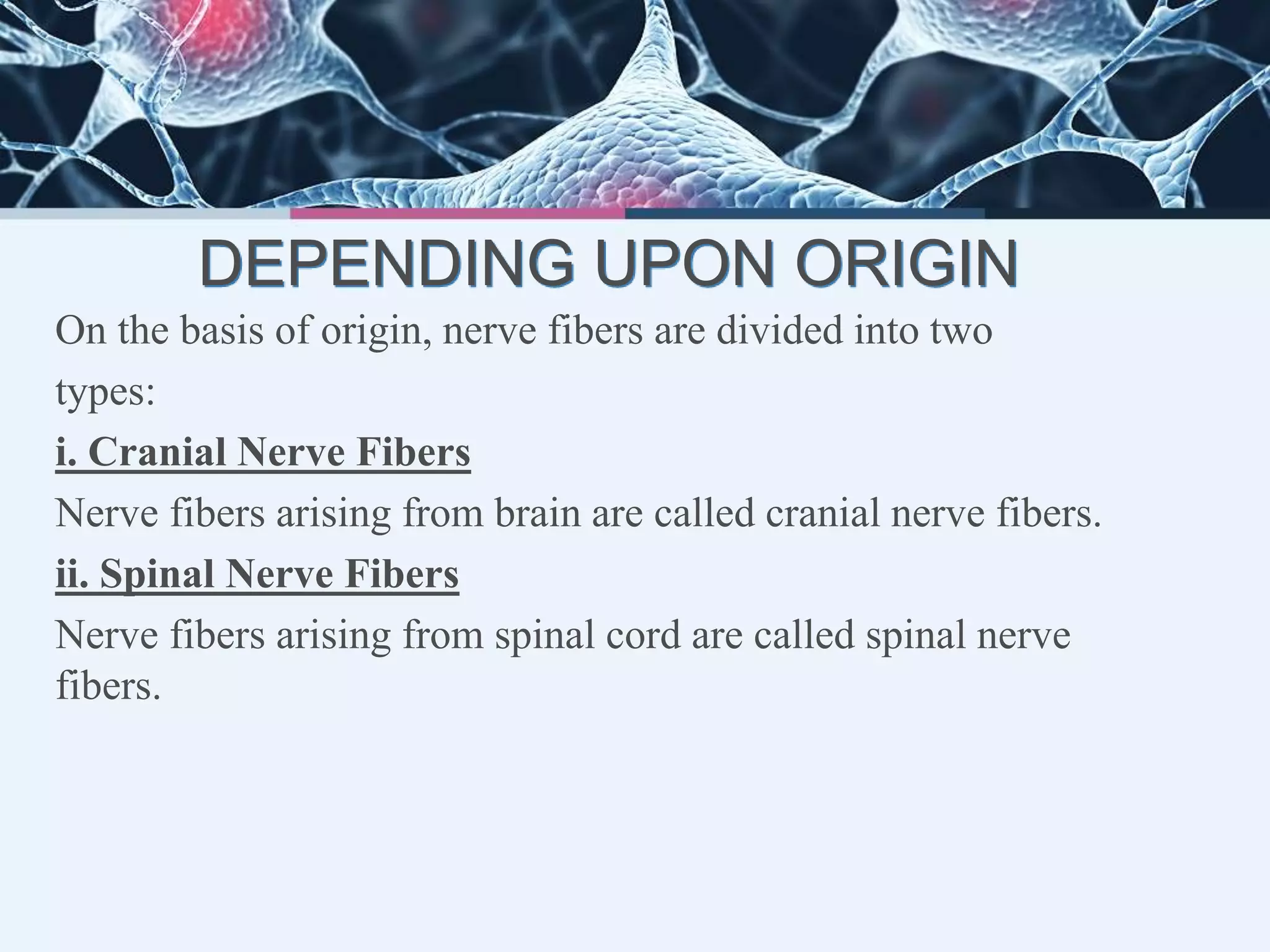 DEPENDING UPON ORIGIN

On the basis of origin, nerve fibers are divided into two types:

i. Cranial Nerve Fibers

Nerve fibers arising from brain are called cranial nerve fibers.

ii. Spinal Nerve Fibers

Nerve fibers arising from spinal cord are called spinal nerve fibers.